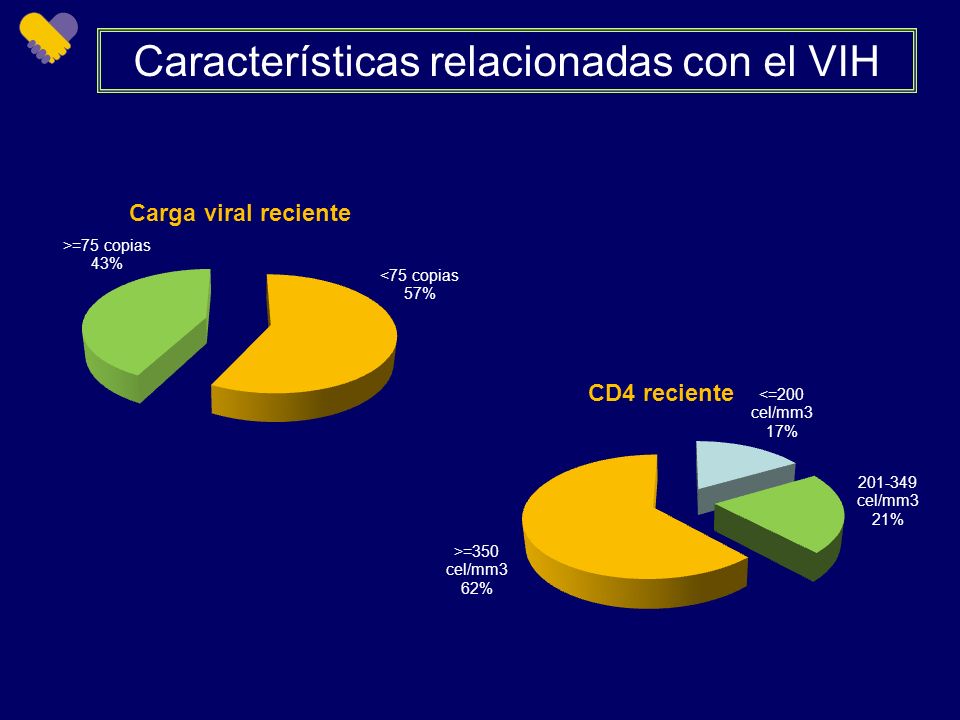 Características relacionadas con el VIH

Carga viral reciente

>=75 copias
43%

<75 copias
57%

CD4 reciente

<=200
cel/mm3
17%

201-349
cel/mm3
21%

>=350
cel/mm3
62%